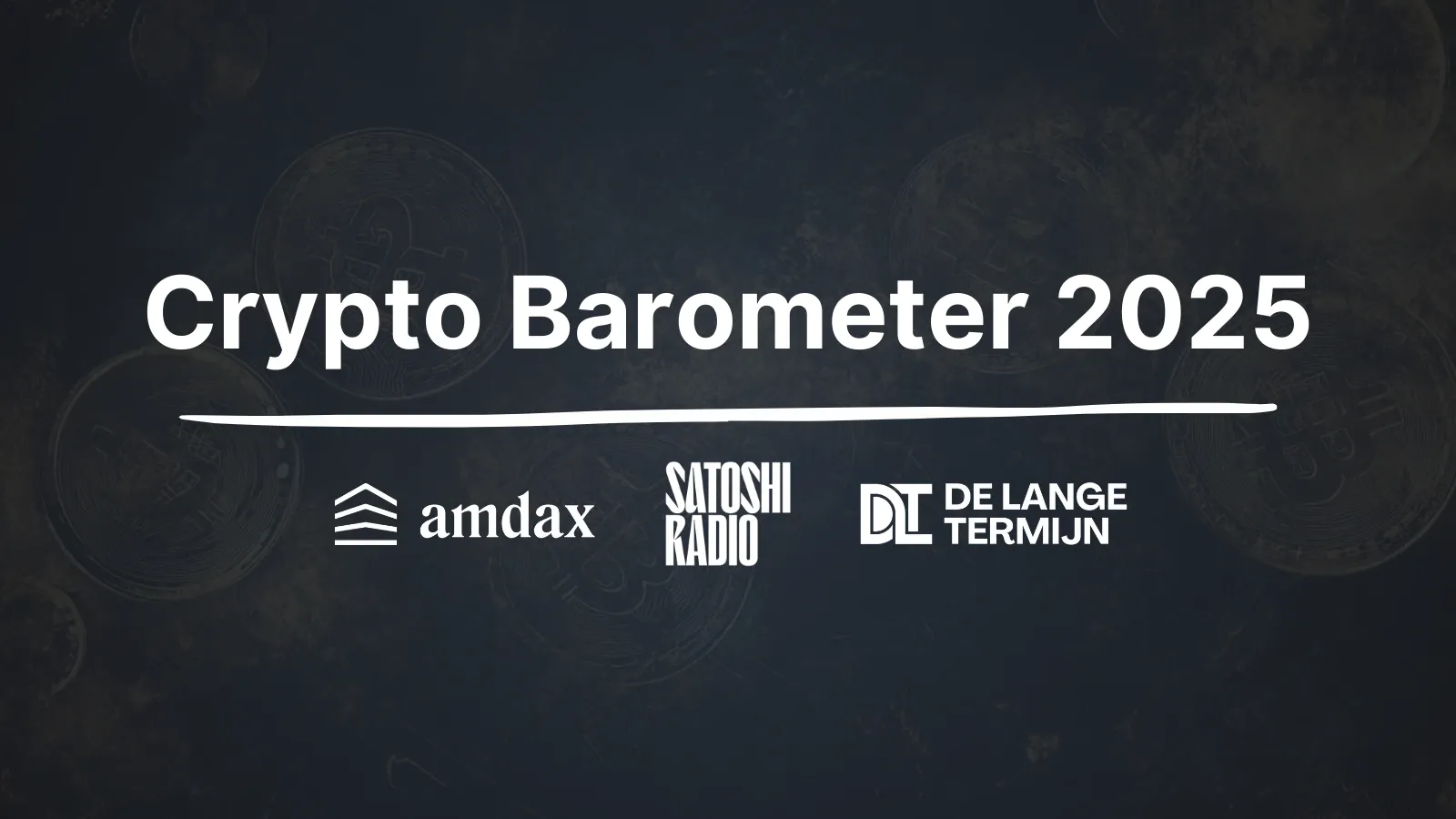 Crypto Barometer 2025

amdax

SATOSHI RADIO

DLT DE LANGE TERMIJN